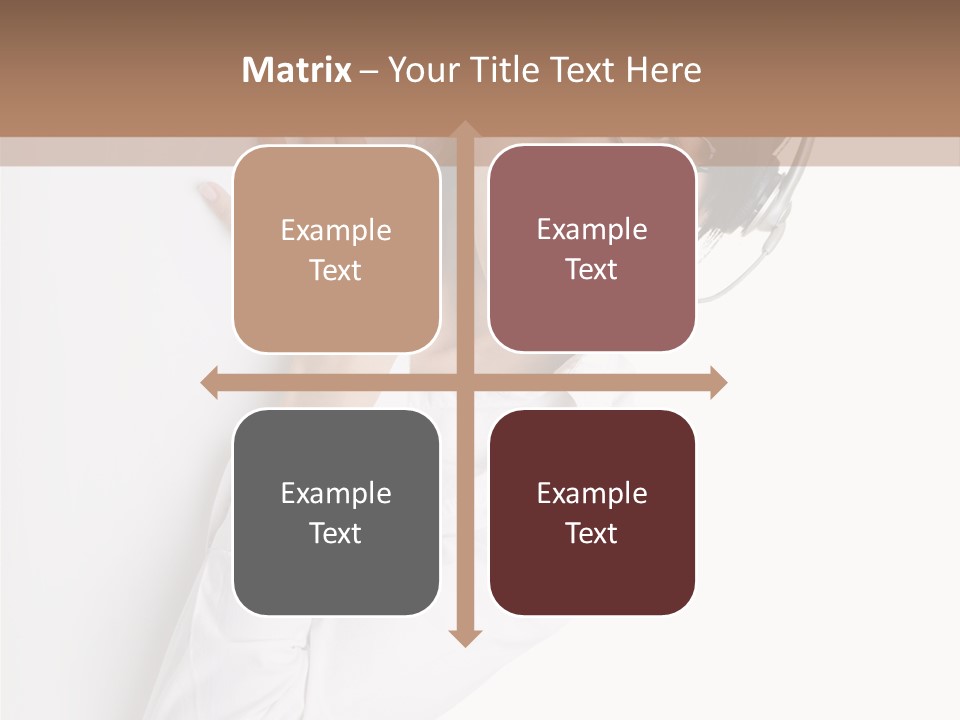 Matrix – Your Title Text Here

Example Text

Example Text

Example Text

Example Text